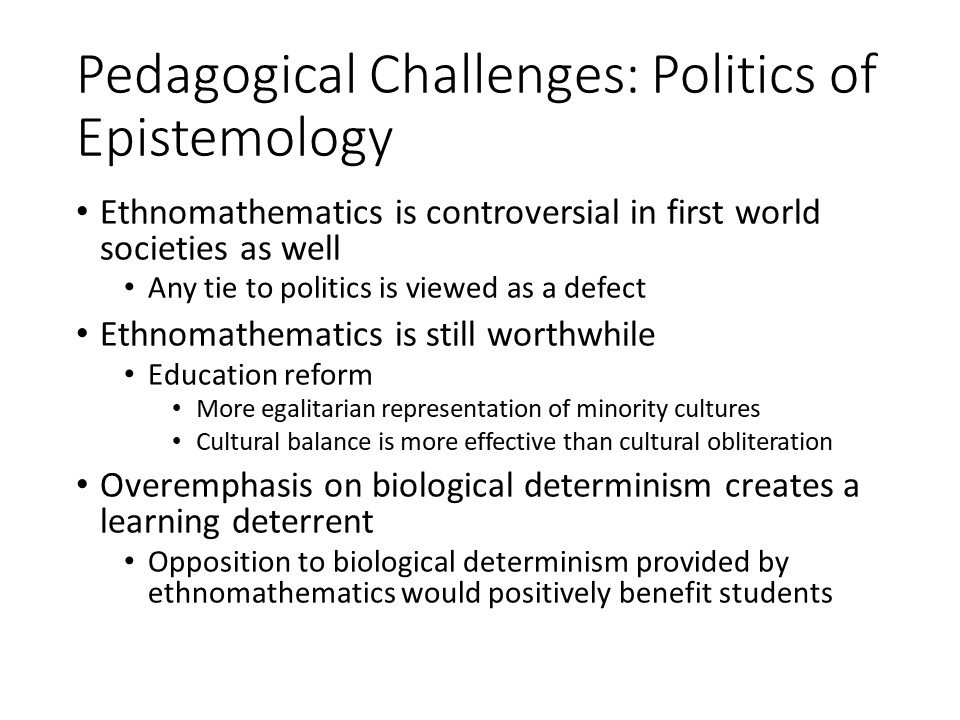 Pedagogical Challenges: Politics of Epistemology

• Ethnomathematics is controversial in first world societies as well
  • Any tie to politics is viewed as a defect
• Ethnomathematics is still worthwhile
  • Education reform
    • More egalitarian representation of minority cultures
    • Cultural balance is more effective than cultural obliteration
• Overemphasis on biological determinism creates a learning deterrent
  • Opposition to biological determinism provided by ethnomathematics would positively benefit students